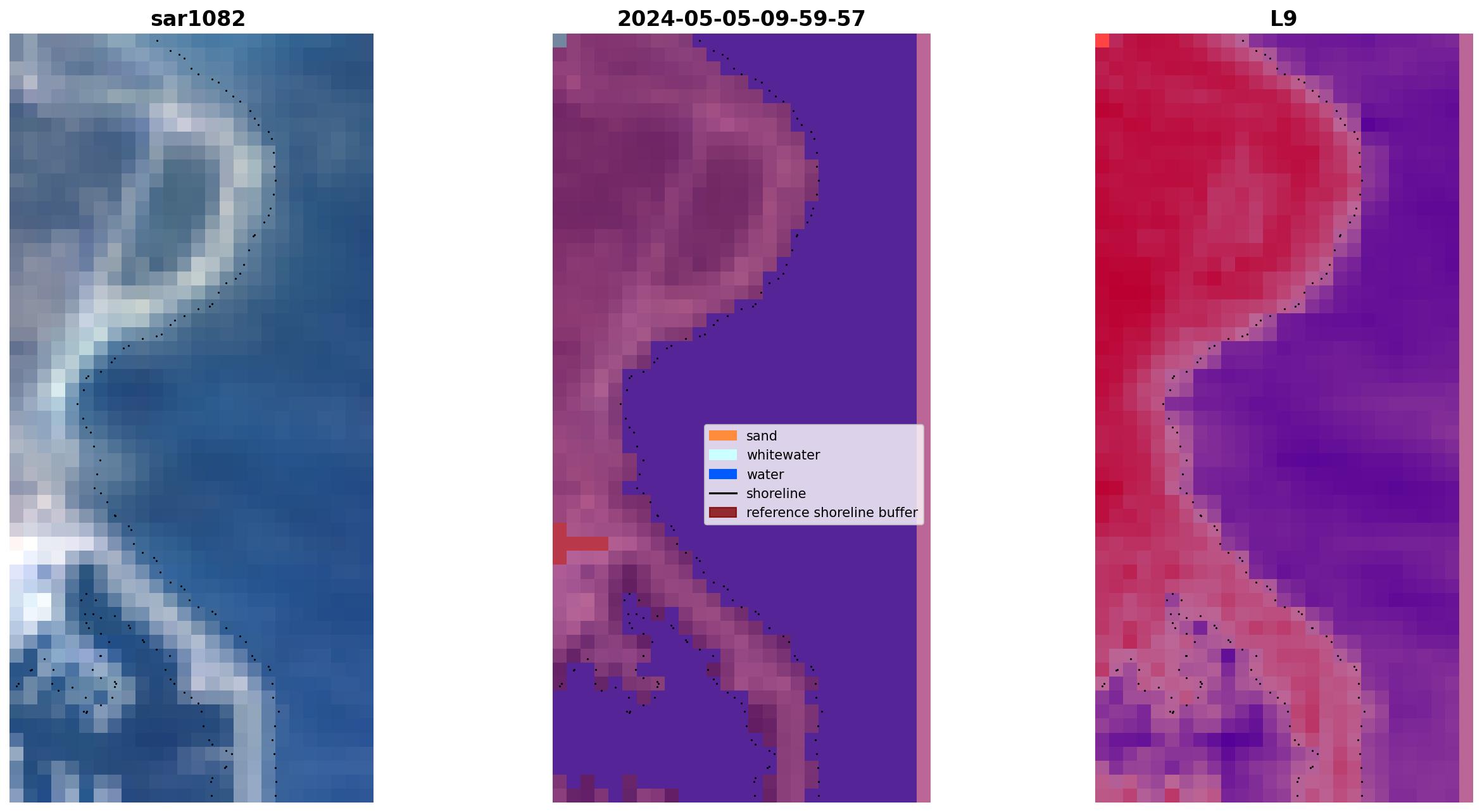 sar1082

2024-05-05-09-59-57

L9

sand
whitewater
water
shoreline
reference shoreline buffer